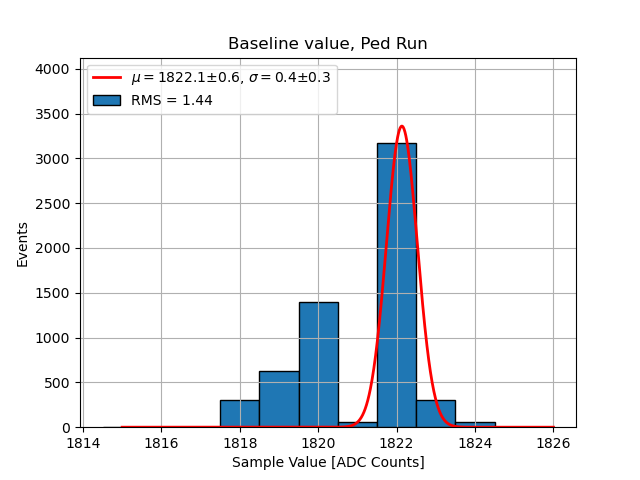 Baseline value, Ped Run

$\mu = 1822.1 \pm 0.6$, $\sigma = 0.4 \pm 0.3$
RMS = 1.44

Events

4000
3500
3000
2500
2000
1500
1000
500
0

1814
1816
1818
1820
1822
1824
1826

Sample Value [ADC Counts]